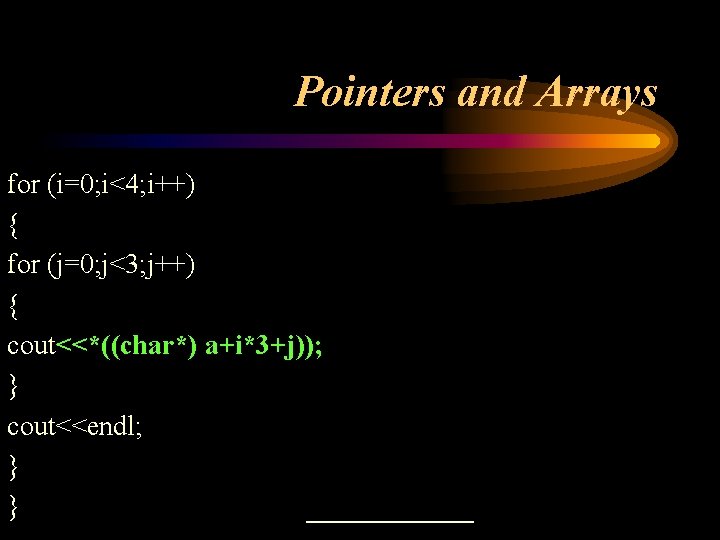 Pointers and Arrays

for (i=0;i<4;i++)
{
for (j=0;j<3;j++)
{
cout<<*((char*) a+i*3+j));
}
cout<<endl;
}
}